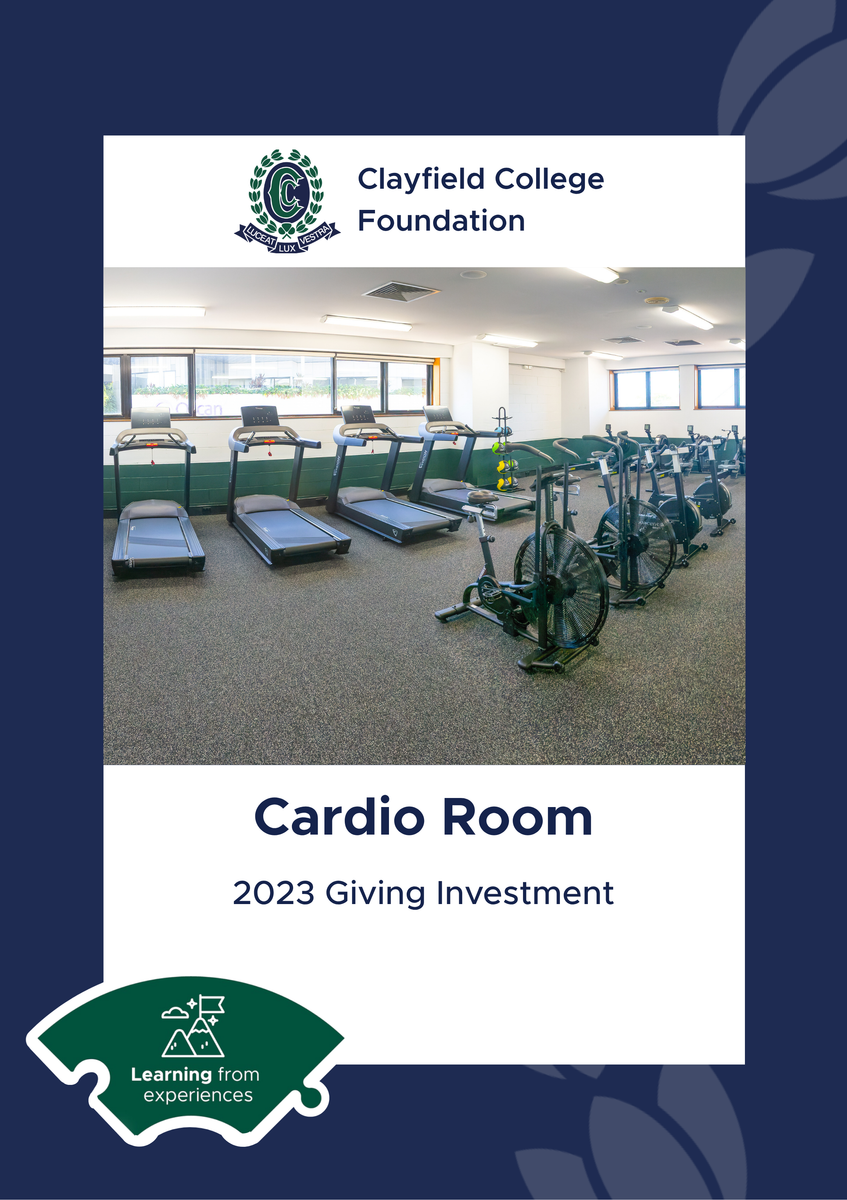 LUCEAT LUX VESTRA

Clayfield College Foundation

Cardio Room

2023 Giving Investment

Learning from experiences